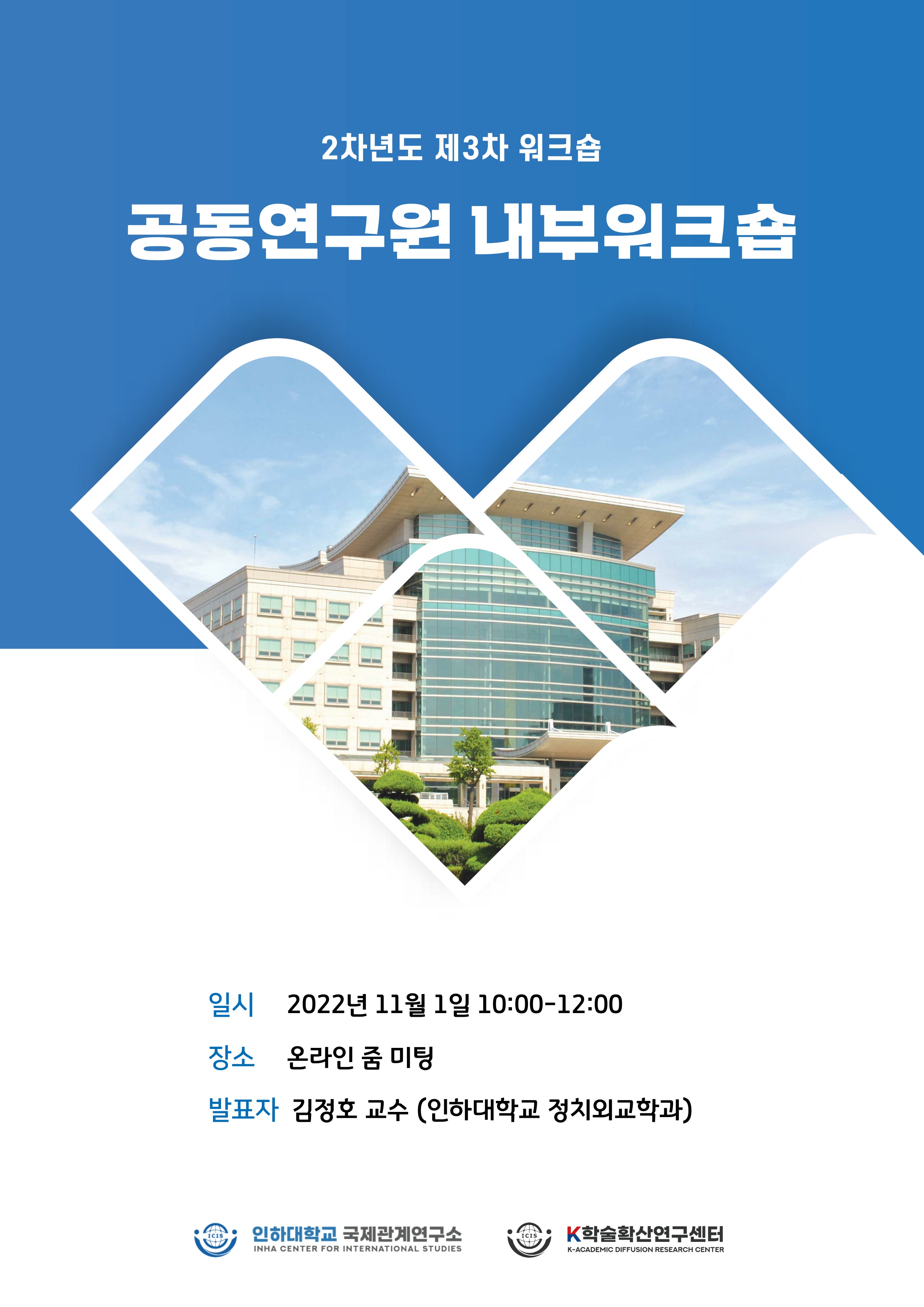 2차년도 제3차 워크숍

공동연구원 내부워크숍

일시 2022년 11월 1일 10:00-12:00

장소 온라인 줌 미팅

발표자 김정호 교수 (인하대학교 정치외교학과)

ICIS 인하대학교 국제관계연구소
INHA CENTER FOR INTERNATIONAL STUDIES

ICIS K학술확산연구센터
K-ACADEMIC DIFFUSION RESEARCH CENTER